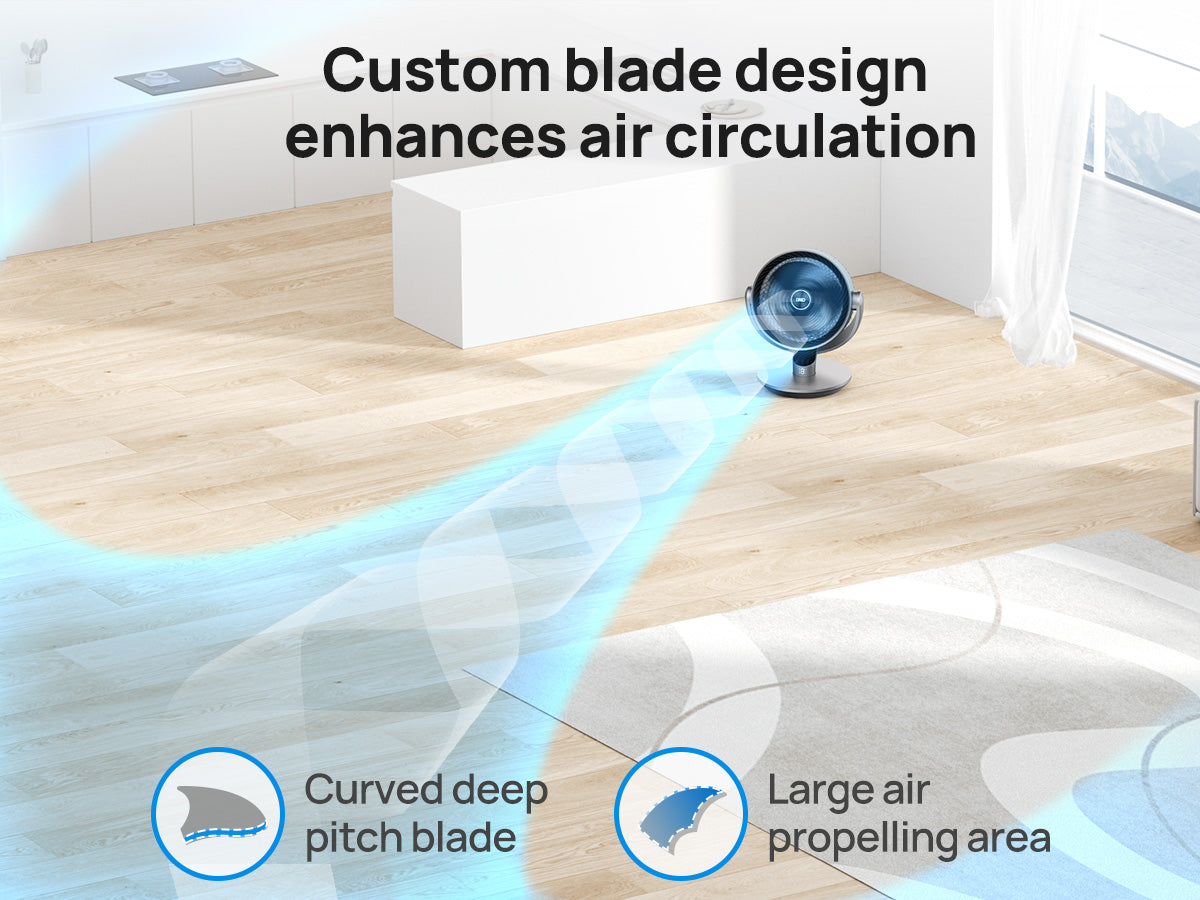 Custom blade design enhances air circulation

Curved deep pitch blade

Large air propelling area